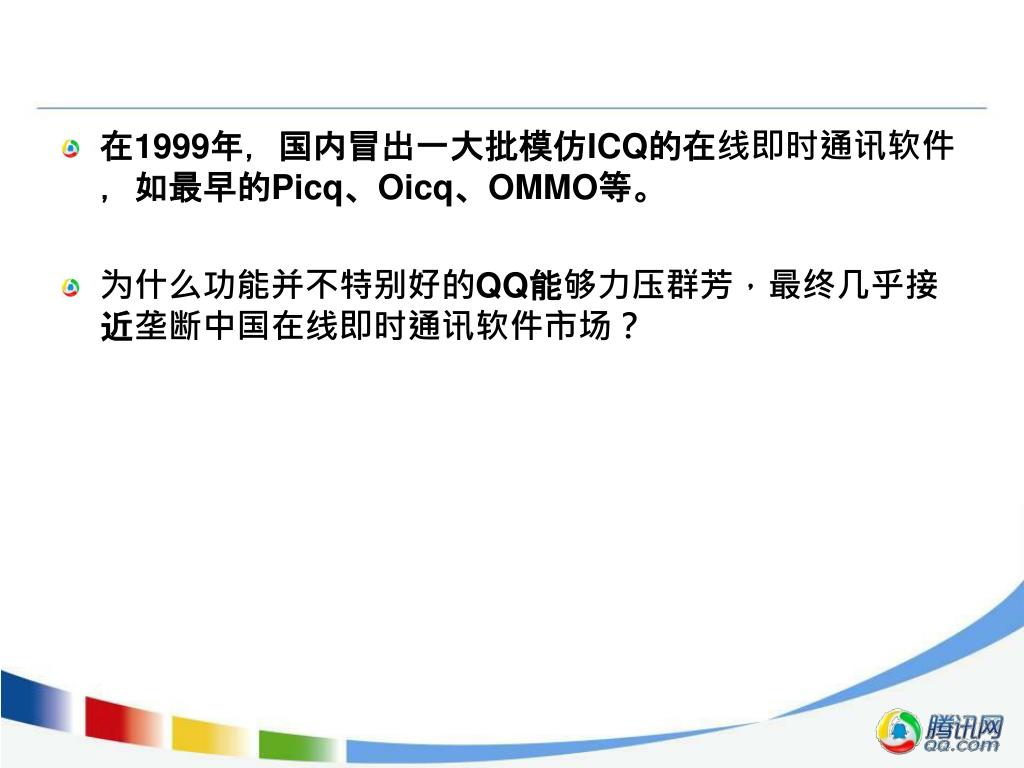 在1999年，国内冒出一大批模仿ICQ的在线即时通讯软件，如最早的Picq、Oicq、OMMO等。

为什么功能并不特别好的QQ能够力压群芳，最终几乎接近垄断中国在线即时通讯软件市场？

腾讯网
QQ.com